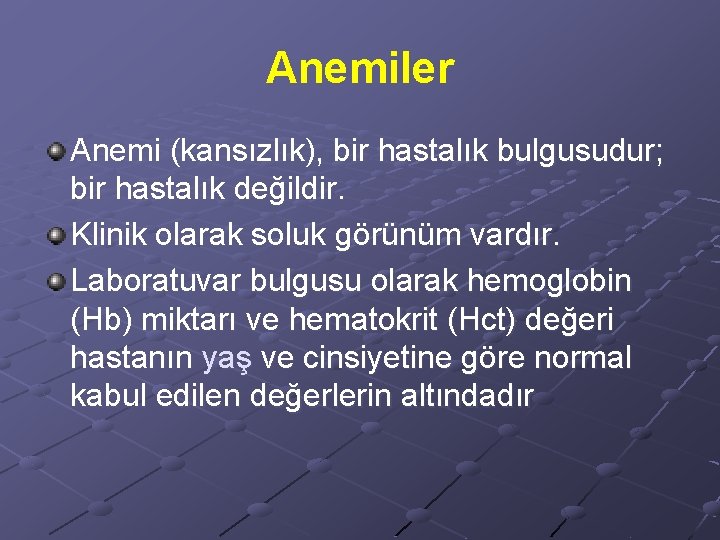 Anemiler

Anemi (kansızlık), bir hastalık bulgusudur; bir hastalık değildir.

Klinik olarak soluk görünüm vardır.

Laboratuvar bulgusu olarak hemoglobin (Hb) miktarı ve hematokrit (Hct) değeri hastanın yaş ve cinsiyetine göre normal kabul edilen değerlerin altındadır